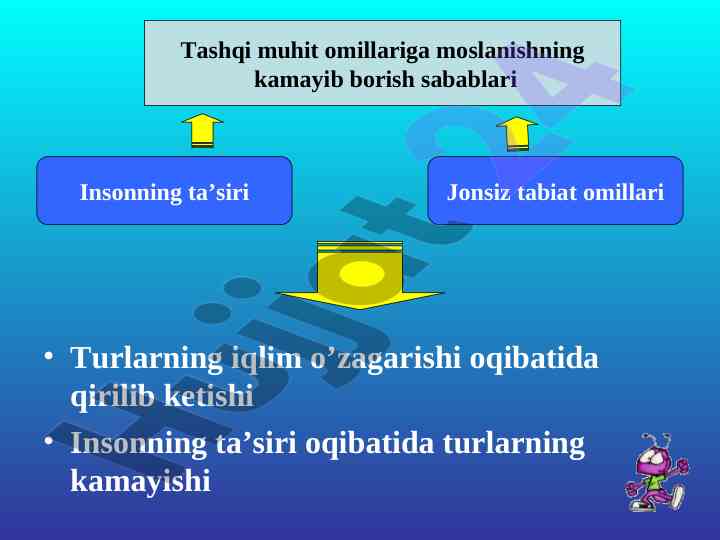 Tashqi muhit omillariga moslanishning kamayib borish sabablari

Insonning ta’siri

Jonsiz tabiat omillari

• Turlarning iqlim o’zagarishi oqibatida qirilib ketishi
• Insonning ta’siri oqibatida turlarning kamayishi

Hujjat24